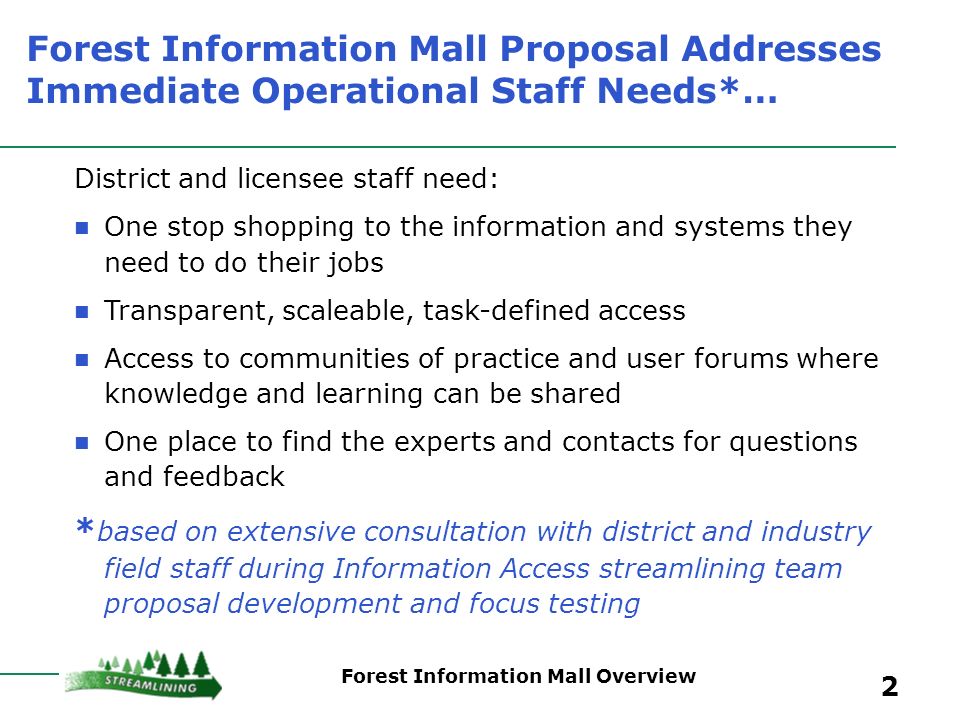 Forest Information Mall Proposal Addresses Immediate Operational Staff Needs*...

District and licensee staff need:

- One stop shopping to the information and systems they need to do their jobs
- Transparent, scaleable, task-defined access
- Access to communities of practice and user forums where knowledge and learning can be shared
- One place to find the experts and contacts for questions and feedback

*based on extensive consultation with district and industry field staff during Information Access streamlining team proposal development and focus testing

STREAMLINING

Forest Information Mall Overview

2